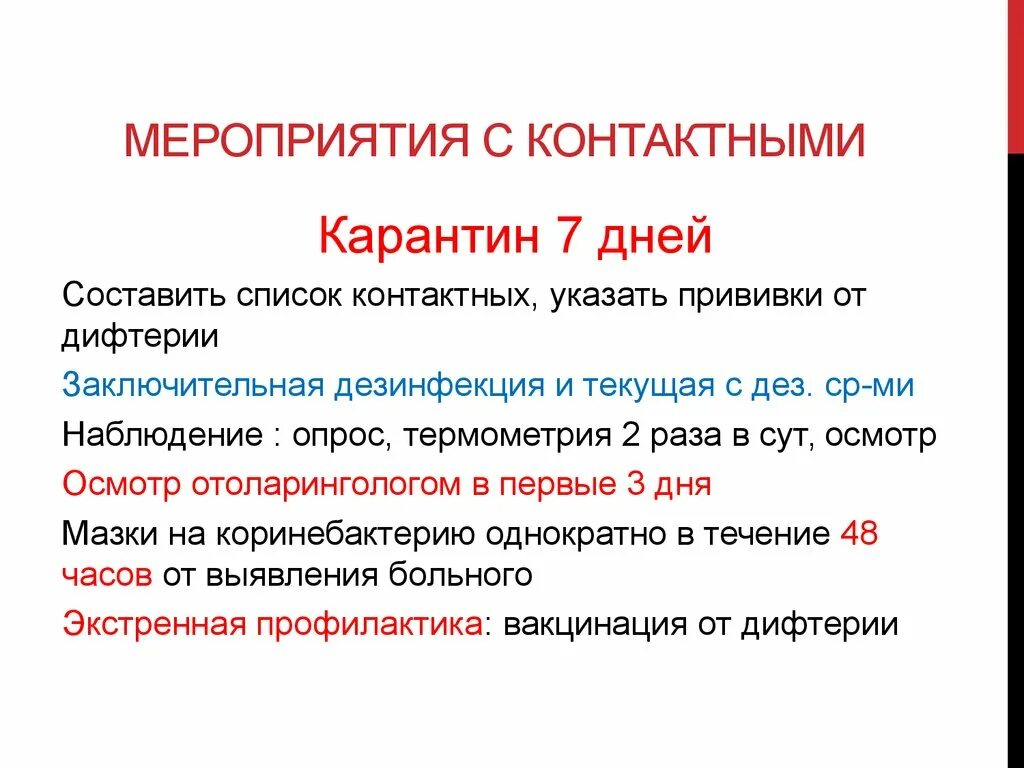 МЕРОПРИЯТИЯ С КОНТАКТНЫМИ

Карантин 7 дней

Составить список контактных, указать прививки от дифтерии

Заключительная дезинфекция и текущая с дез. ср-ми

Наблюдение : опрос, термометрия 2 раза в сут, осмотр

Осмотр отоларингологом в первые 3 дня

Мазки на коринебактерию однократно в течение 48 часов от выявления больного

Экстренная профилактика: вакцинация от дифтерии